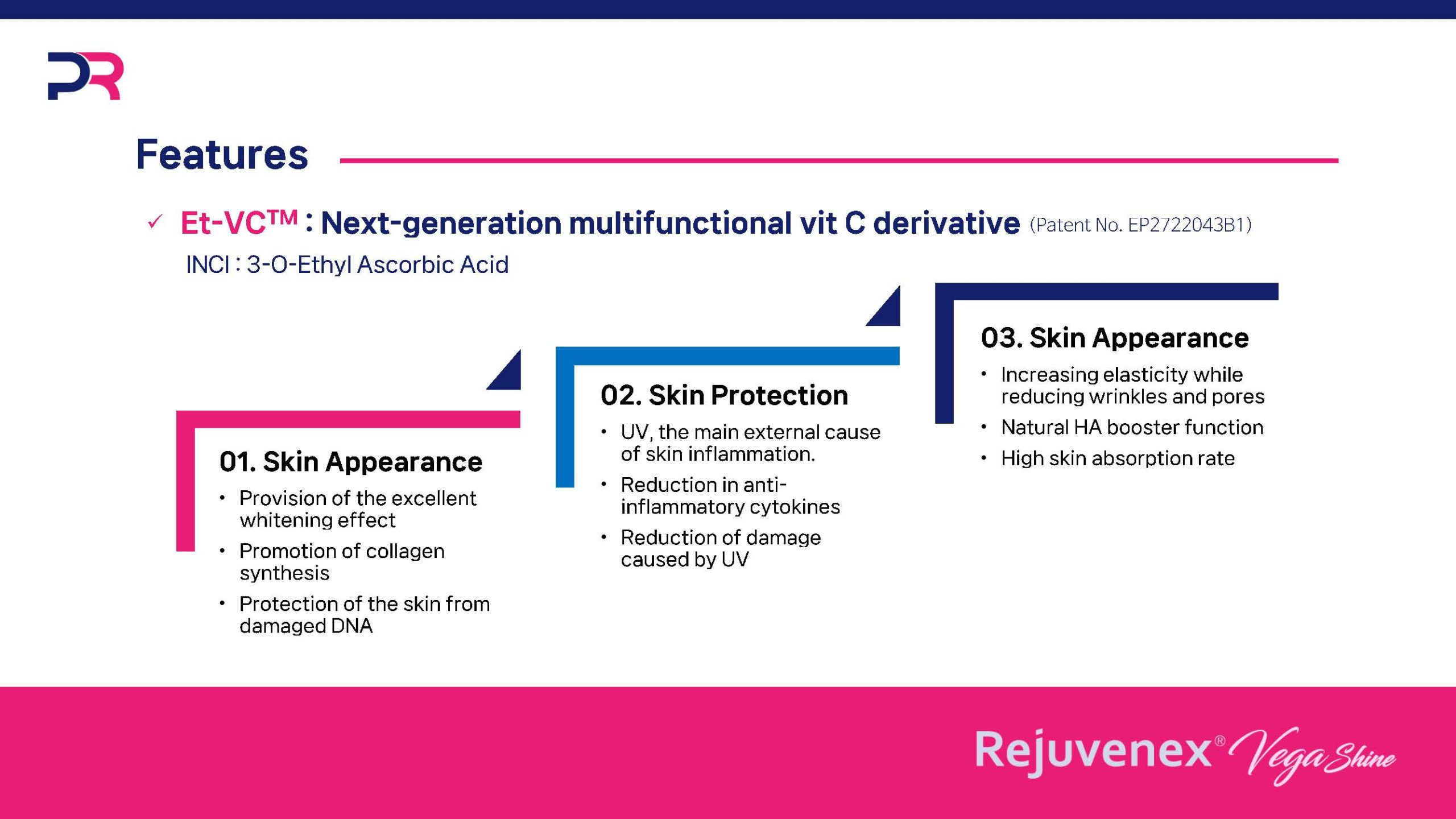 PR

Features

✓ Et-VC™ : Next-generation multifunctional vit C derivative (Patent No. EP2722043B1)
INCI : 3-O-Ethyl Ascorbic Acid

01. Skin Appearance
• Provision of the excellent whitening effect
• Promotion of collagen synthesis
• Protection of the skin from damaged DNA

02. Skin Protection
• UV, the main external cause of skin inflammation.
• Reduction in anti-inflammatory cytokines
• Reduction of damage caused by UV

03. Skin Appearance
• Increasing elasticity while reducing wrinkles and pores
• Natural HA booster function
• High skin absorption rate

Rejuvenex® Vega Shine